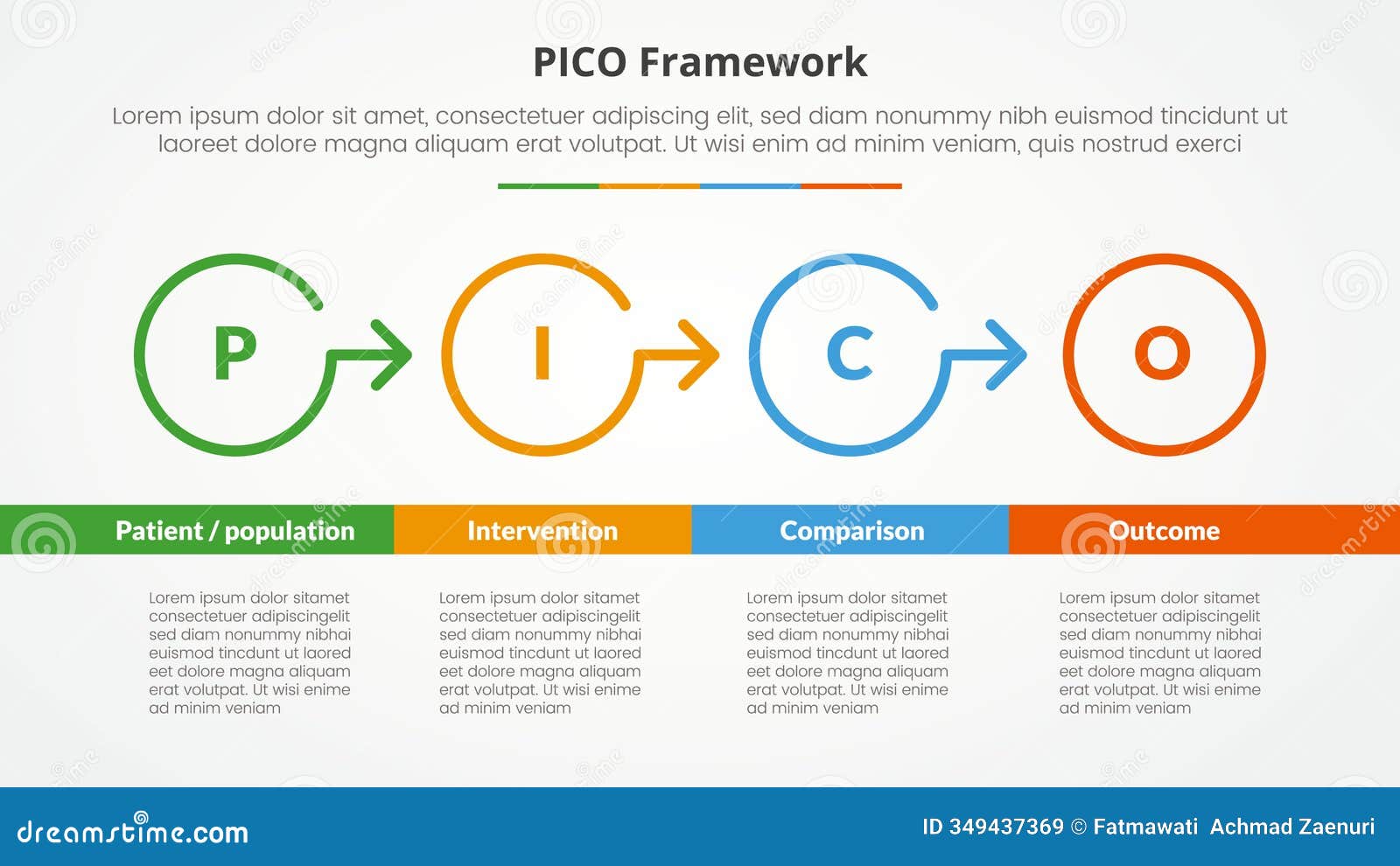 PICO Framework

Lorem ipsum dolor sit amet, consectetuer adipiscing elit, sed diam nonummy nibh euismod tincidunt ut laoreet dolore magna aliquam erat volutpat. Ut wisi enim ad minim veniam, quis nostrud exerci

P

I

C

O

Patient / population

Intervention

Comparison

Outcome

Lorem ipsum dolor sitamet consectetuer adipiscingelit sed diam nonummy nibhai euismod tincdunt ut laored eet dolore magna aliquam erat volutpat. Ut wisi enime ad minim veniam

Lorem ipsum dolor sitamet consectetuer adipiscingelit sed diam nonummy nibhai euismod tincdunt ut laored eet dolore magna aliquam erat volutpat. Ut wisi enime ad minim veniam

Lorem ipsum dolor sitamet consectetuer adipiscingelit sed diam nonummy nibhai euismod tincdunt ut laored eet dolore magna aliquam erat volutpat. Ut wisi enime ad minim veniam

Lorem ipsum dolor sitamet consectetuer adipiscingelit sed diam nonummy nibhai euismod tincdunt ut laored eet dolore magna aliquam erat volutpat. Ut wisi enime ad minim veniam

dreamstime.com

ID 349437369 © Fatmawati Achmad Zaenuri